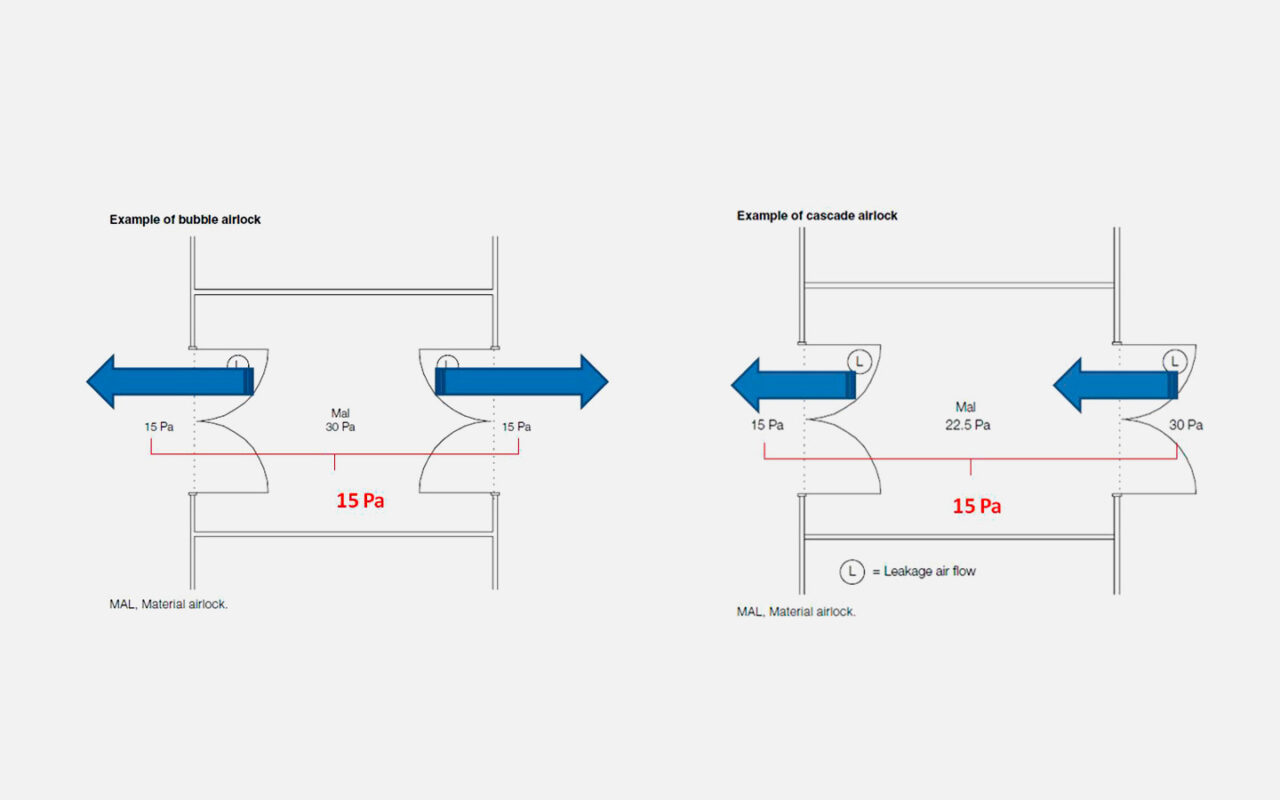 Example of bubble airlock

L

L

15 Pa

Mal
30 Pa

15 Pa

15 Pa

MAL, Material airlock.

Example of cascade airlock

L

L

15 Pa

Mal
22.5 Pa

30 Pa

15 Pa

L = Leakage air flow

MAL, Material airlock.